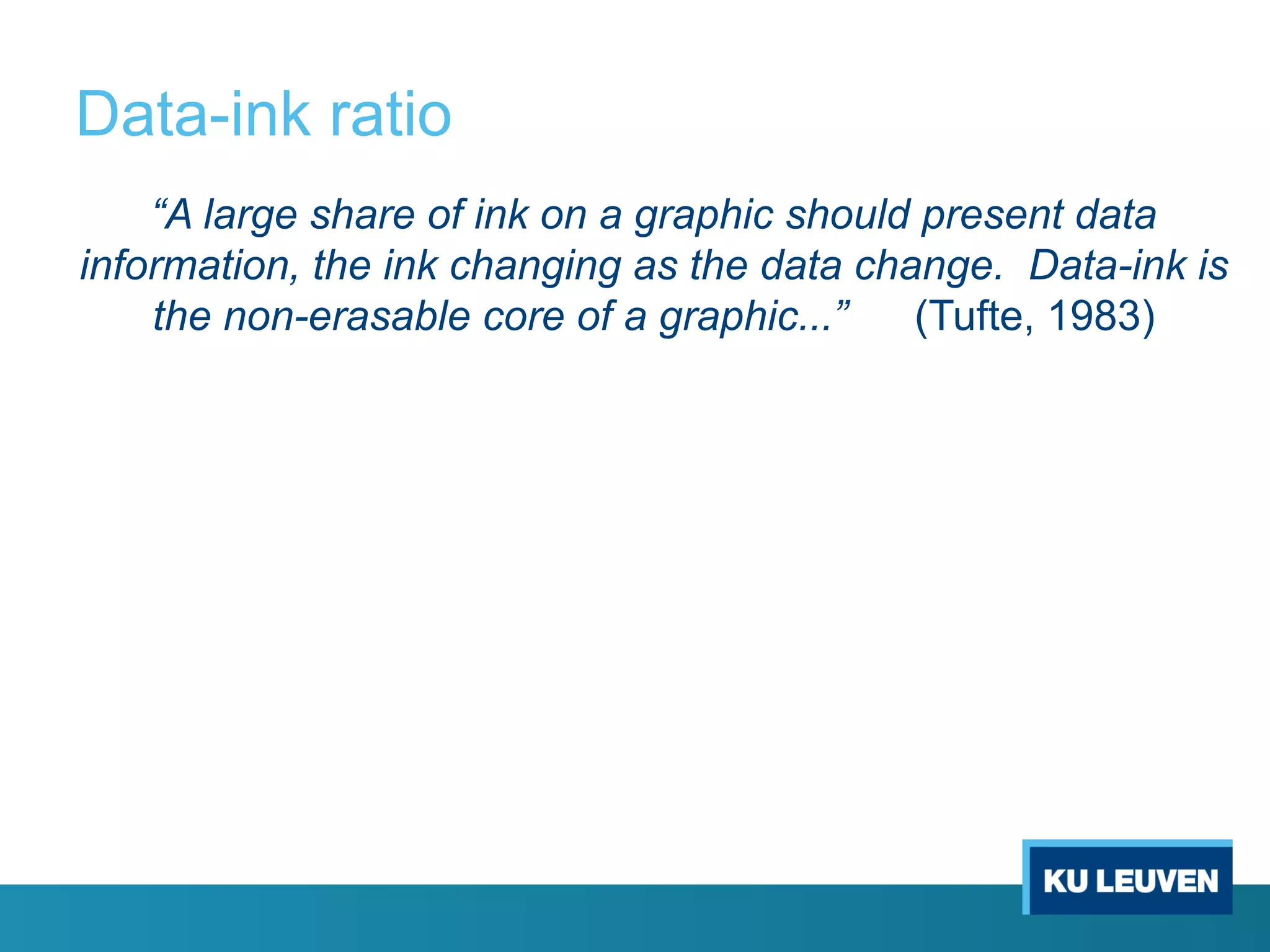 Data-ink ratio

“A large share of ink on a graphic should present data information, the ink changing as the data change. Data-ink is the non-erasable core of a graphic...” (Tufte, 1983)

KU LEUVEN